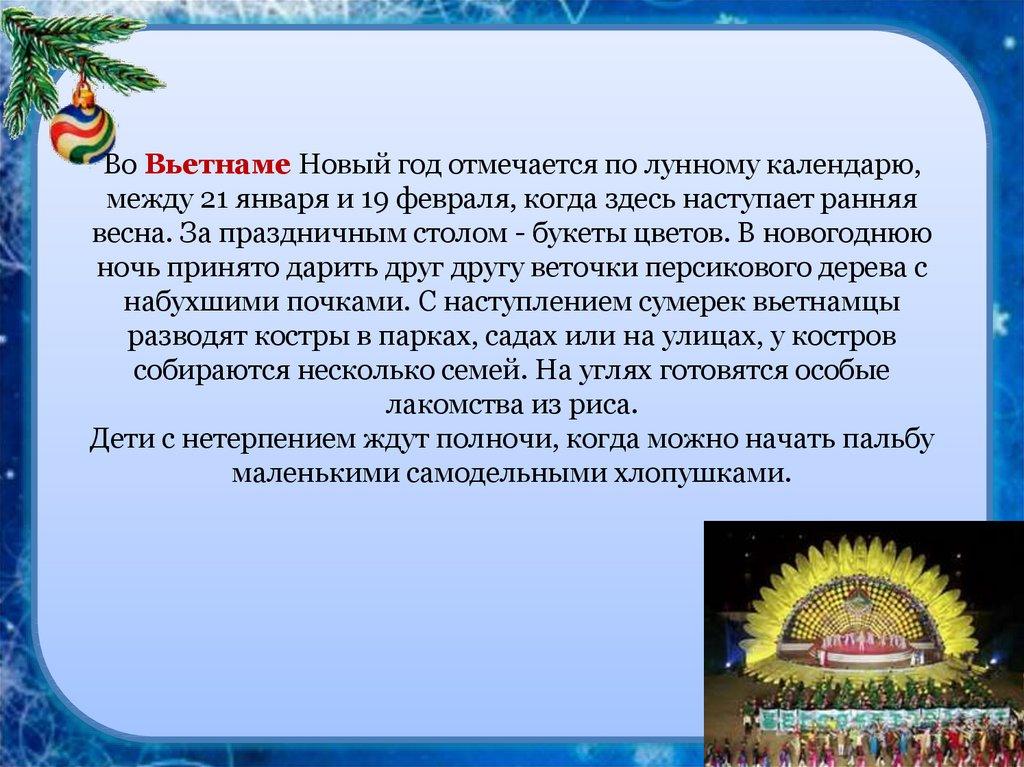 Во Вьетнаме Новый год отмечается по лунному календарю, между 21 января и 19 февраля, когда здесь наступает ранняя весна. За праздничным столом - букеты цветов. В новогоднюю ночь принято дарить друг другу веточки персикового дерева с набухшими почками. С наступлением сумерек вьетнамцы разводят костры в парках, садах или на улицах, у костров собираются несколько семей. На углях готовятся особые лакомства из риса.
Дети с нетерпением ждут полночи, когда можно начать пальбу маленькими самодельными хлопушками.